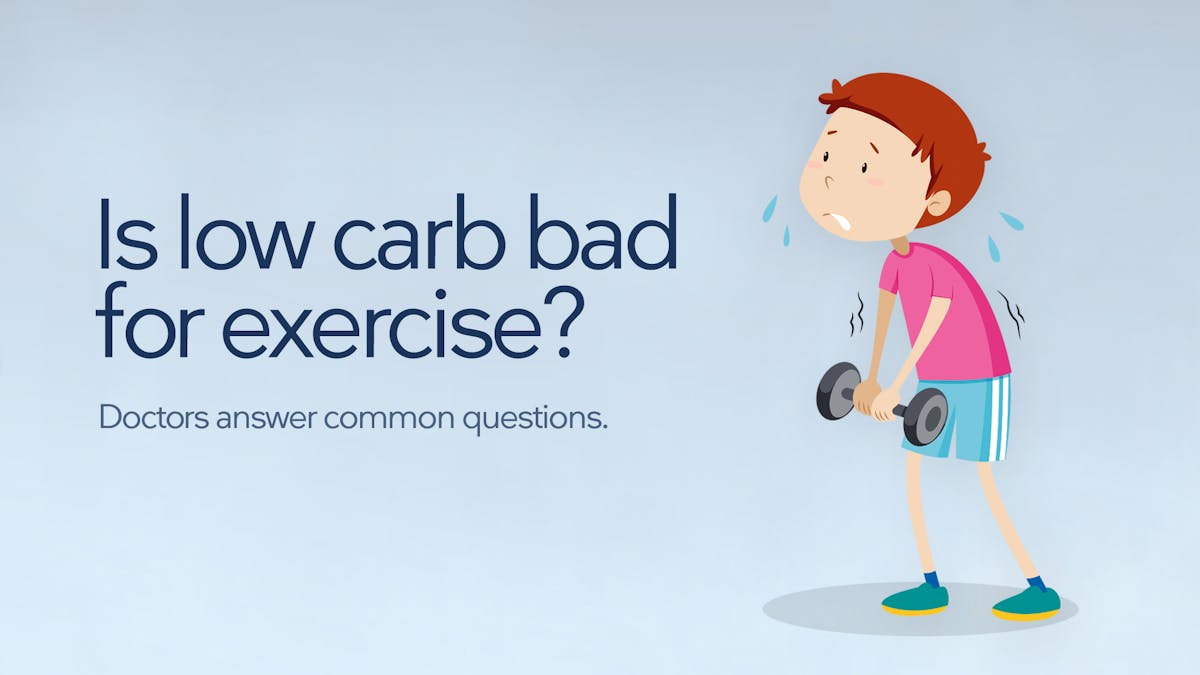 Is low carb bad for exercise?

Doctors answer common questions.